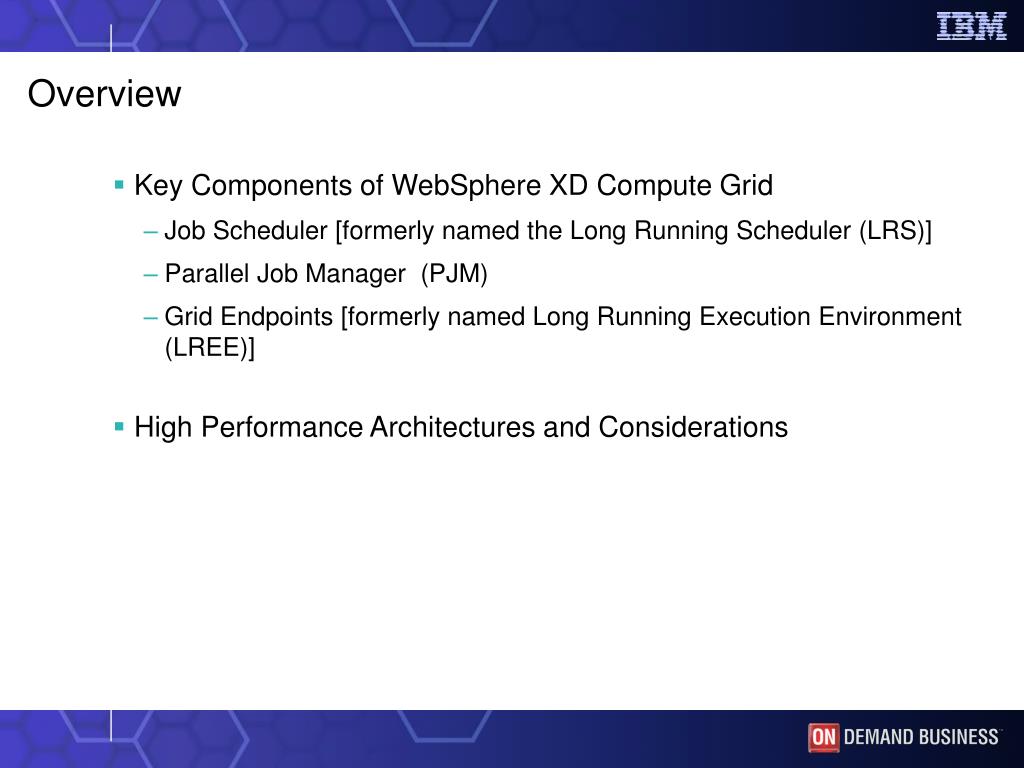 IBM

Overview

▪ Key Components of WebSphere XD Compute Grid

– Job Scheduler [formerly named the Long Running Scheduler (LRS)]

– Parallel Job Manager (PJM)

– Grid Endpoints [formerly named Long Running Execution Environment (LREE)]

▪ High Performance Architectures and Considerations

ON DEMAND BUSINESS